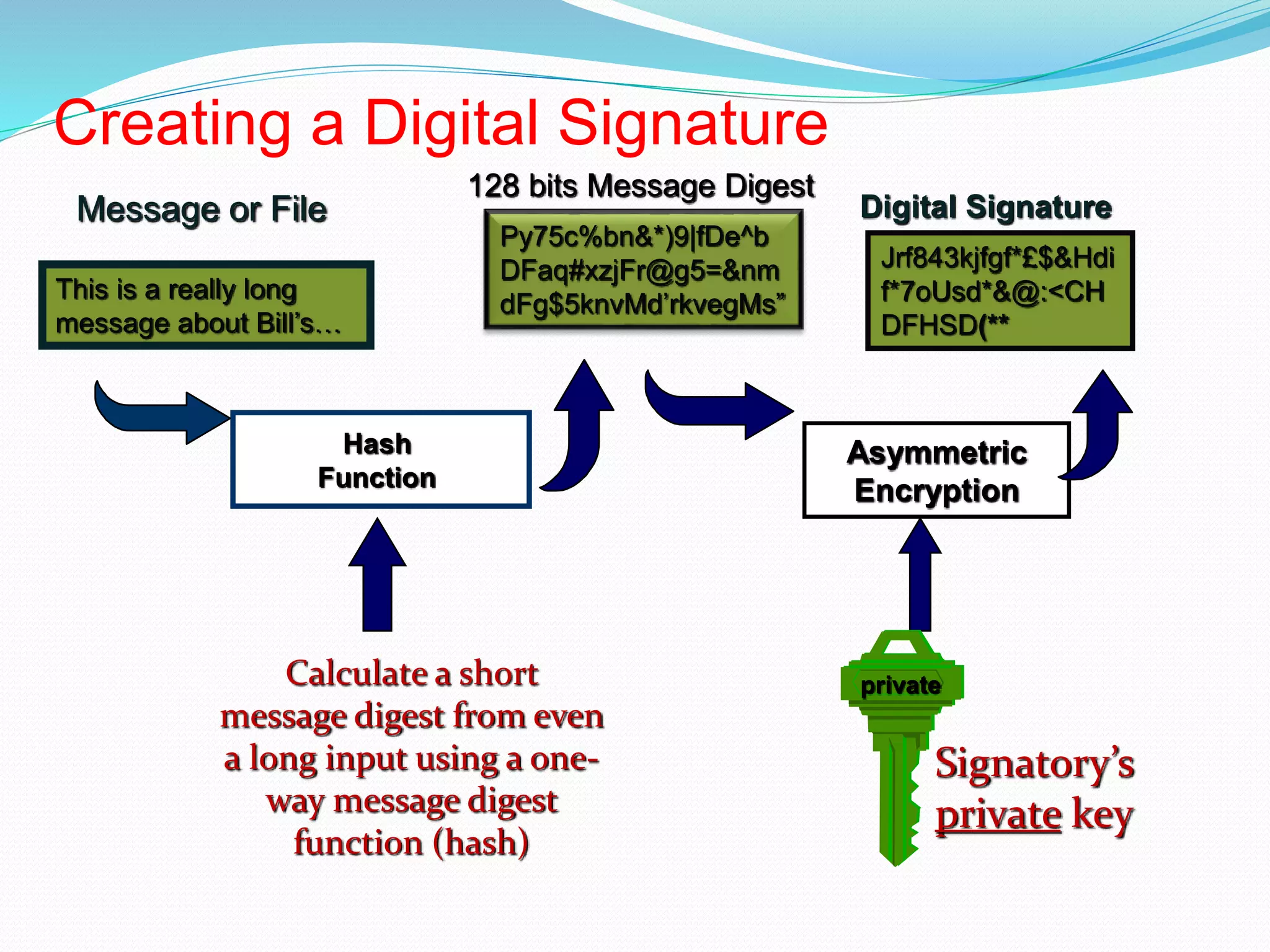 Creating a Digital Signature

Message or File

This is a really long message about Bill's...

128 bits Message Digest

Py75c%bn&*)9|fDe^b DFaq#xzjFr@g5=&nm dFg$5knvMd'rkvegMs"

Digital Signature

Jrf843kjfgf*£$&Hdi f*7oUsd*&@:<CH DFHSD(**

Hash Function

Asymmetric Encryption

Calculate a short message digest from even a long input using a one-way message digest function (hash)

private

Signatory's private key